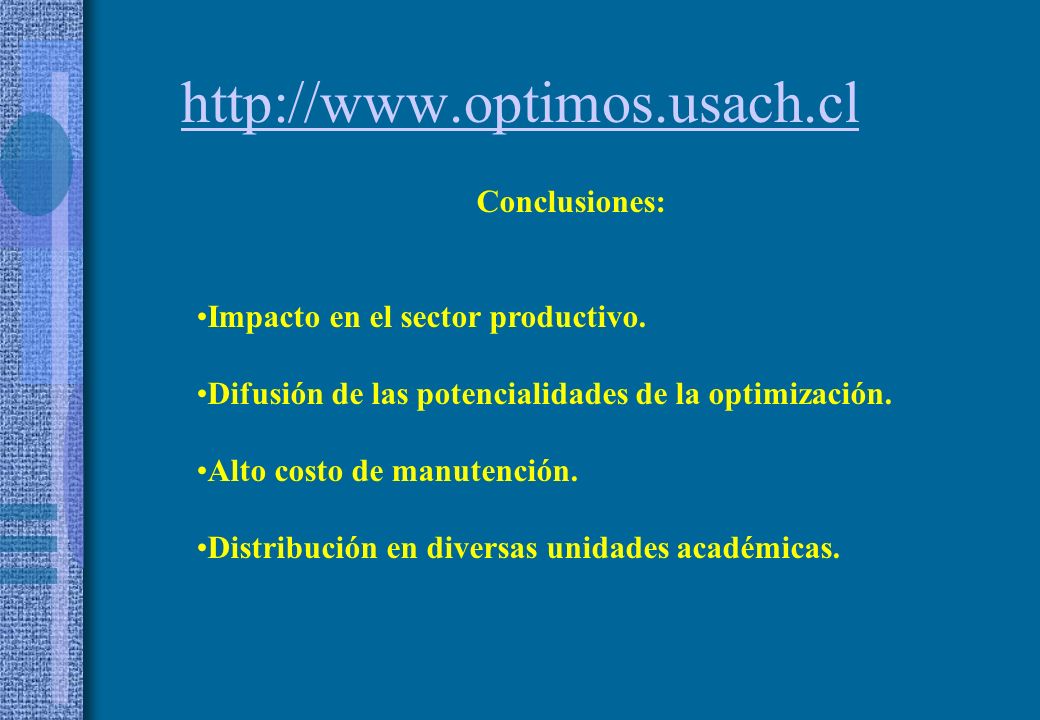 http://www.optimos.usach.cl

Conclusiones:

•Impacto en el sector productivo.

•Difusión de las potencialidades de la optimización.

•Alto costo de manutención.

•Distribución en diversas unidades académicas.